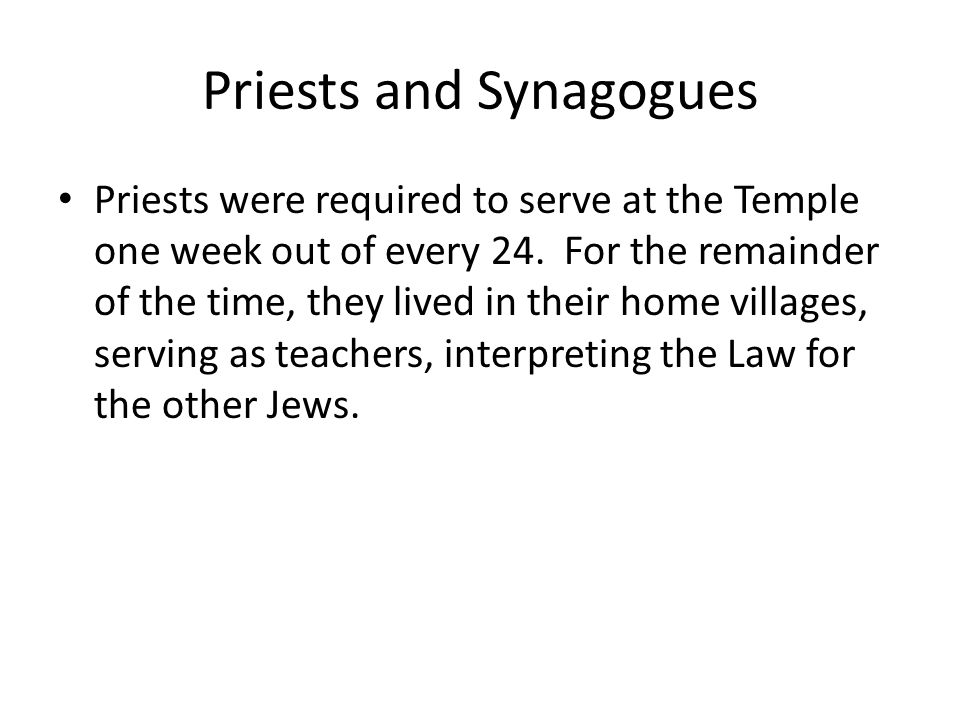 Priests and Synagogues

• Priests were required to serve at the Temple one week out of every 24.  For the remainder of the time, they lived in their home villages, serving as teachers, interpreting the Law for the other Jews.